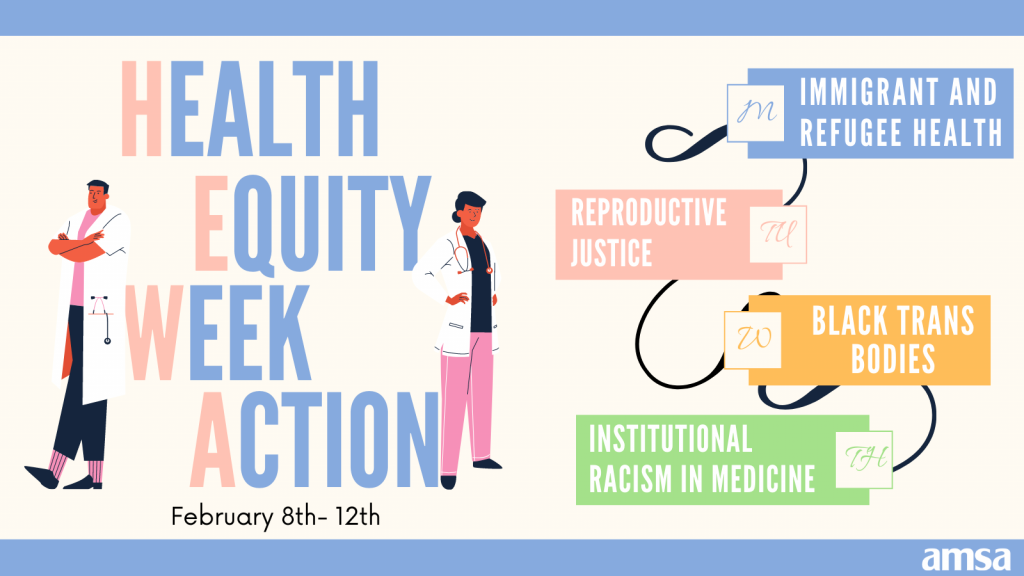 HEALTH
EQUITY
WEEK
ACTION

February 8th- 12th

M
IMMIGRANT AND REFUGEE HEALTH

REPRODUCTIVE JUSTICE
TU

W
BLACK TRANS BODIES

INSTITUTIONAL RACISM IN MEDICINE
TH

amsa